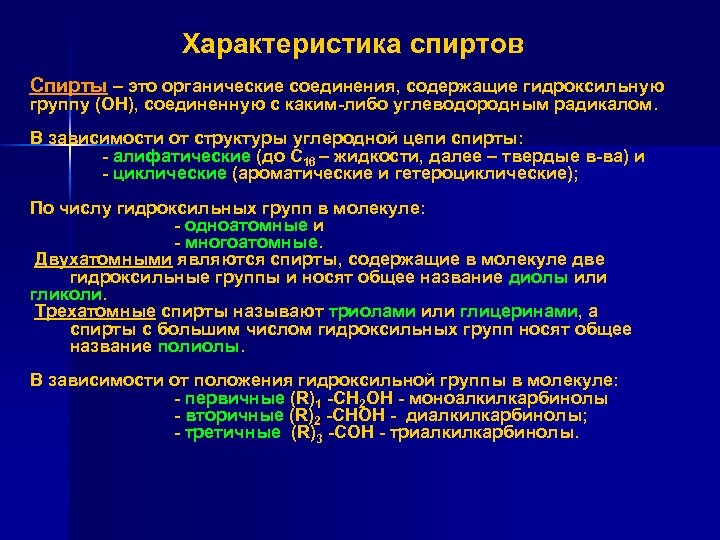 Характеристика спиртов

Спирты – это органические соединения, содержащие гидроксильную группу (ОН), соединенную с каким-либо углеводородным радикалом.

В зависимости от структуры углеродной цепи спирты:
- алифатические (до $C_{16}$ – жидкости, далее – твердые в-ва) и
- циклические (ароматические и гетероциклические);

По числу гидроксильных групп в молекуле:
- одноатомные и
- многоатомные.
Двухатомными являются спирты, содержащие в молекуле две гидроксильные группы и носят общее название диолы или гликоли.
Трехатомные спирты называют триолами или глицеринами, а спирты с большим числом гидроксильных групп носят общее название полиолы.

В зависимости от положения гидроксильной группы в молекуле:
- первичные $(R)_1$ -$CH_2OH$ - моноалкилкарбинолы
- вторичные $(R)_2$ -CHOH - диалкилкарбинолы;
- третичные $(R)_3$ -COH - триалкилкарбинолы.